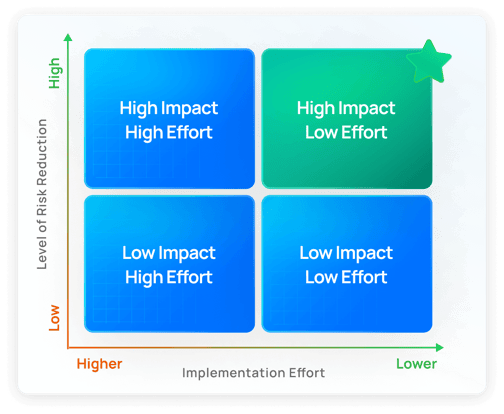 High

Level of Risk Reduction

Low

High Impact
High Effort

High Impact
Low Effort

Low Impact
High Effort

Low Impact
Low Effort

Higher

Implementation Effort

Lower